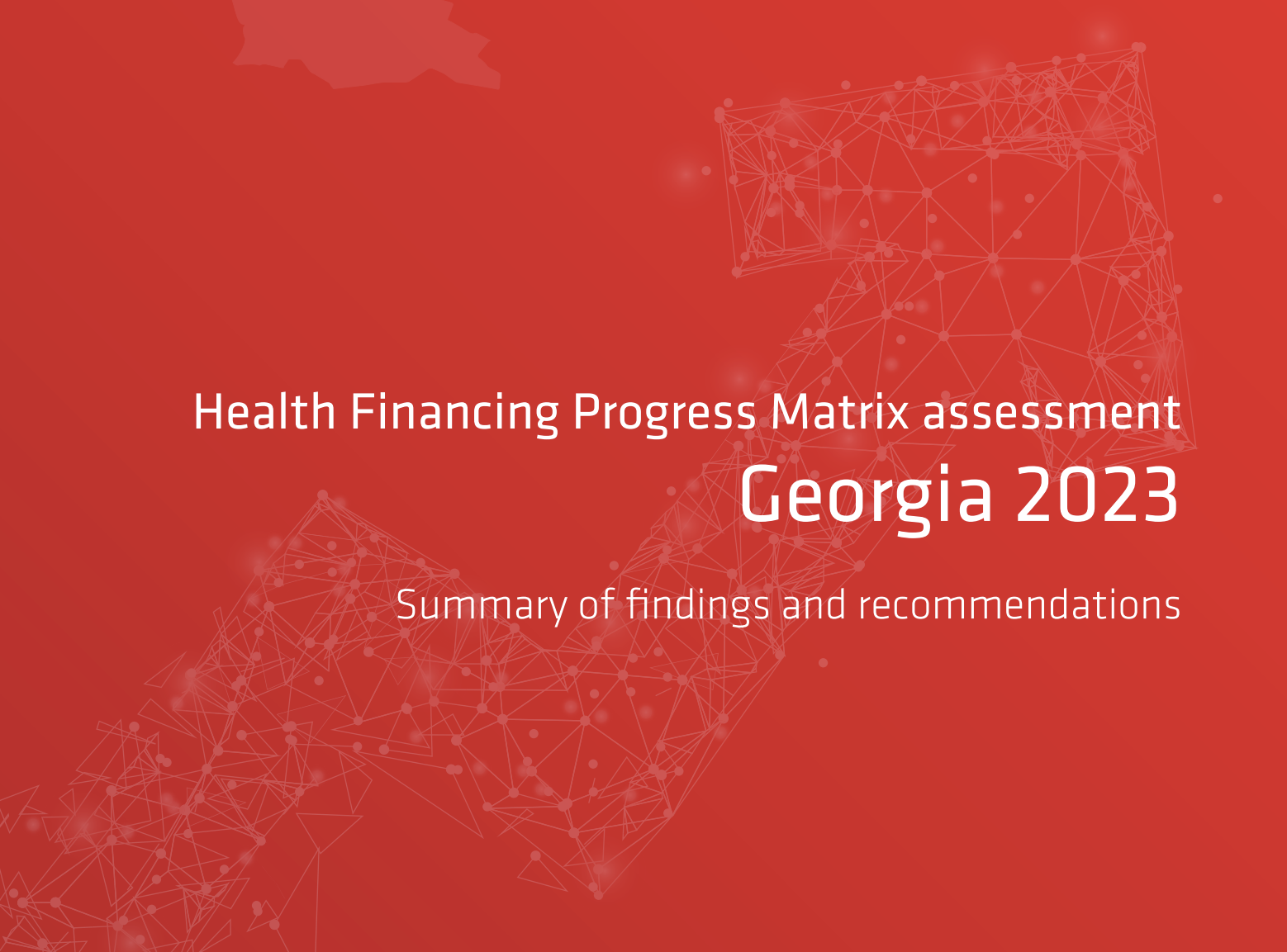 Health Financing Progress Matrix assessment

Georgia 2023

Summary of findings and recommendations